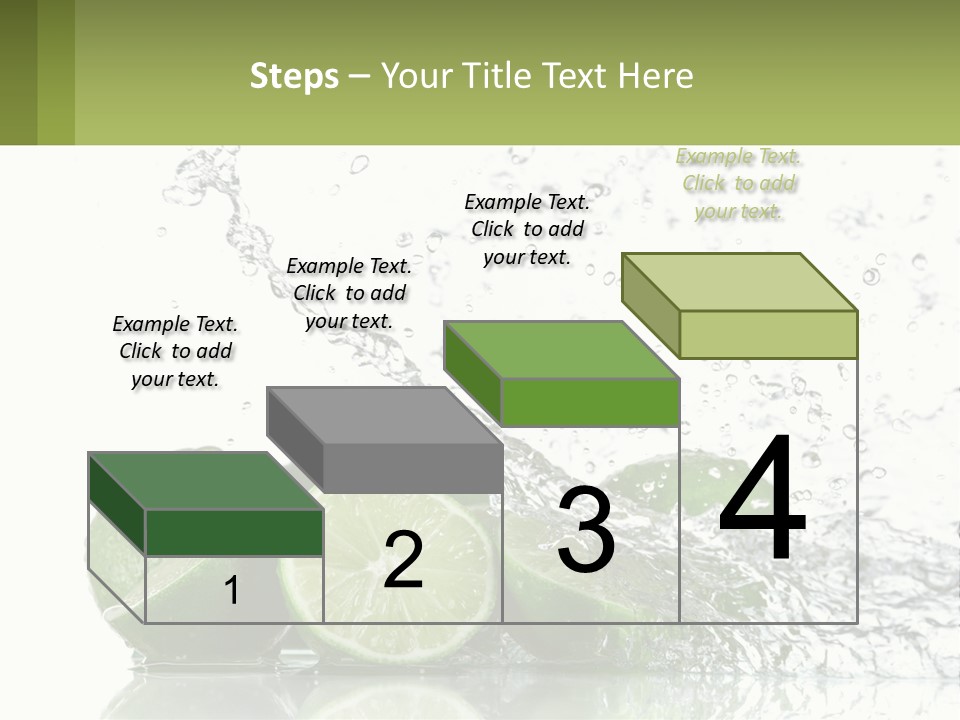 Steps – Your Title Text Here

Example Text. Click to add your text.

Example Text. Click to add your text.

Example Text. Click to add your text.

Example Text. Click to add your text.

1

2

3

4